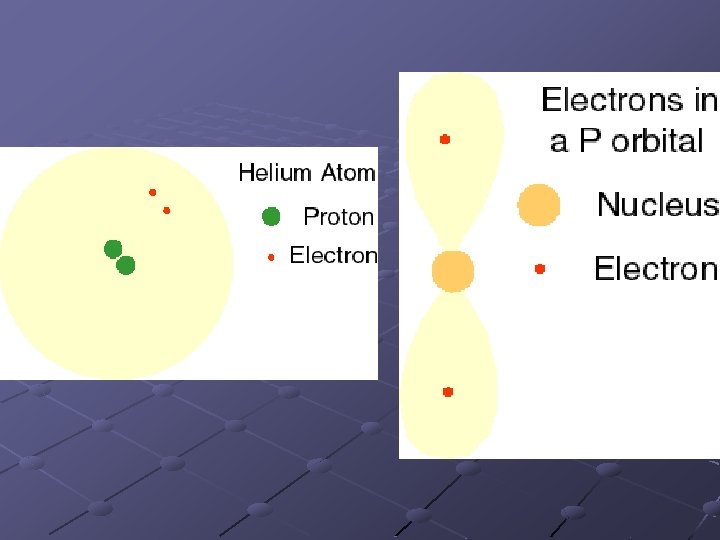 Helium Atom
Proton
Electron

Electrons in a P orbital
Nucleus
Electron